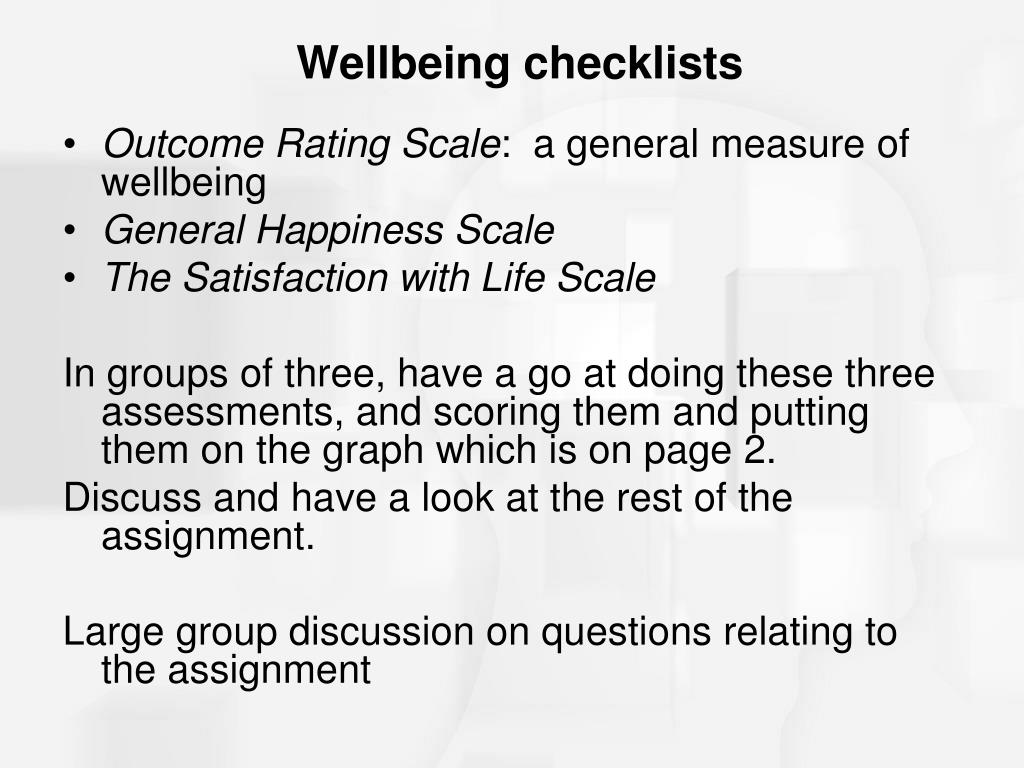 Wellbeing checklists

• Outcome Rating Scale:  a general measure of wellbeing
• General Happiness Scale
• The Satisfaction with Life Scale

In groups of three, have a go at doing these three assessments, and scoring them and putting them on the graph which is on page 2.

Discuss and have a look at the rest of the assignment.

Large group discussion on questions relating to the assignment